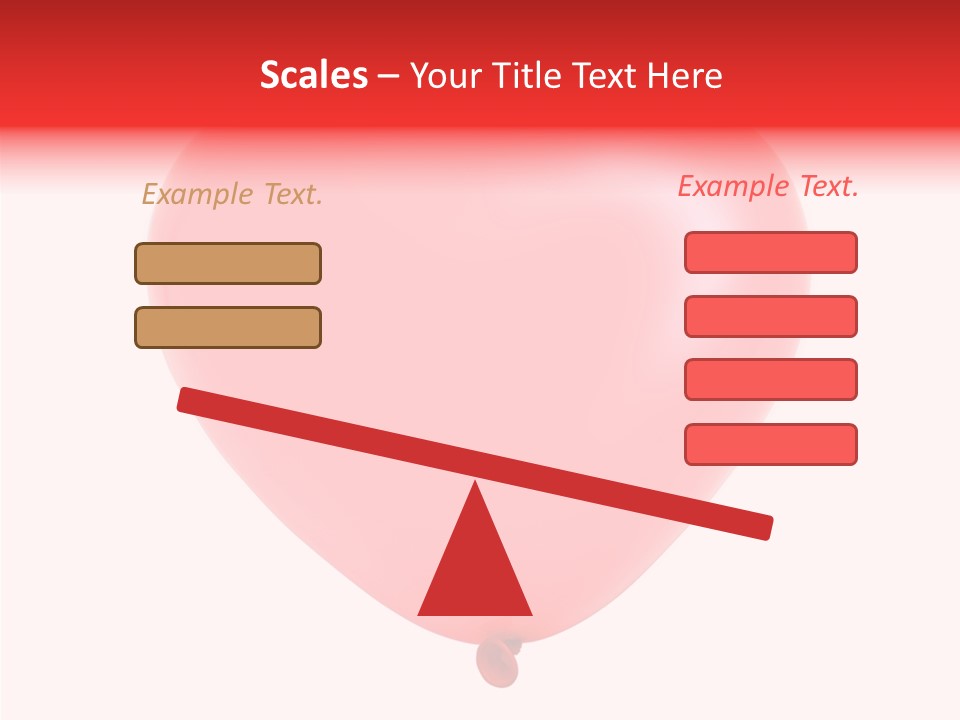 Scales – Your Title Text Here

Example Text.

Example Text.